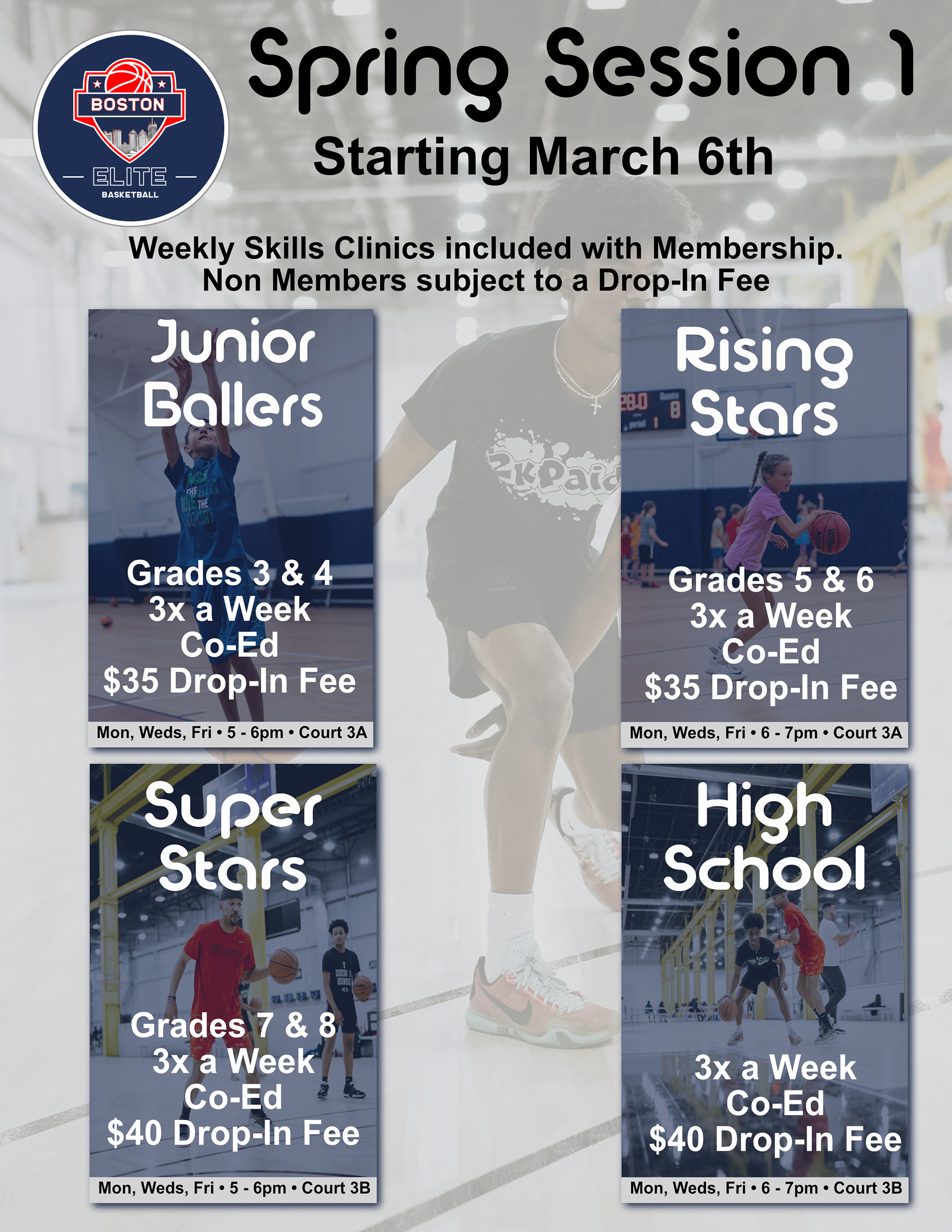 BOSTON
ELITE
BASKETBALL

Spring Session 1

Starting March 6th

Weekly Skills Clinics included with Membership.
Non Members subject to a Drop-In Fee

Junior Ballers

Grades 3 & 4
3x a Week
Co-Ed
$35 Drop-In Fee

Mon, Weds, Fri • 5 - 6pm • Court 3A

Rising Stars

Grades 5 & 6
3x a Week
Co-Ed
$35 Drop-In Fee

Mon, Weds, Fri • 6 - 7pm • Court 3A

Super Stars

Grades 7 & 8
3x a Week
Co-Ed
$40 Drop-In Fee

Mon, Weds, Fri • 5 - 6pm • Court 3B

High School

3x a Week
Co-Ed
$40 Drop-In Fee

Mon, Weds, Fri • 6 - 7pm • Court 3B